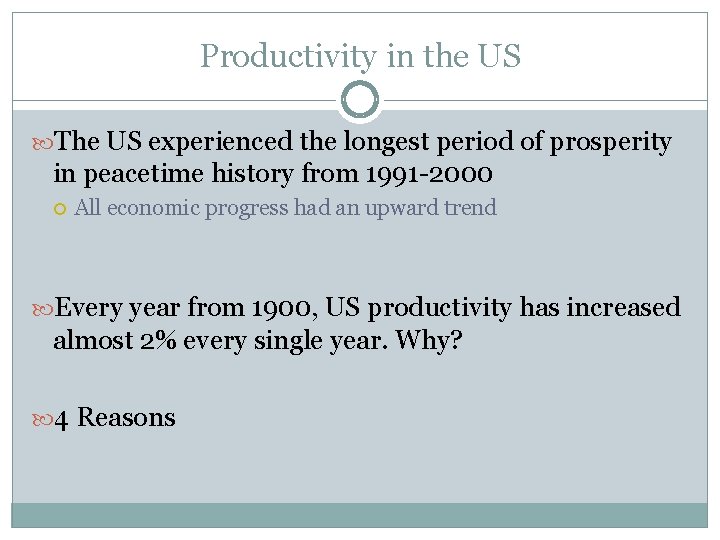 Productivity in the US

The US experienced the longest period of prosperity in peacetime history from 1991-2000

All economic progress had an upward trend

Every year from 1900, US productivity has increased almost 2% every single year. Why?

4 Reasons